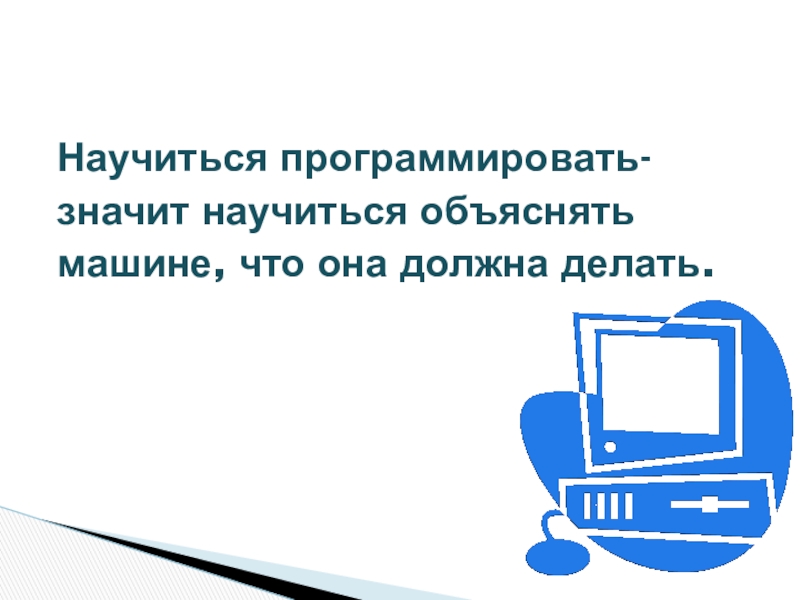 Научиться программировать- значит научиться объяснять машине, что она должна делать.